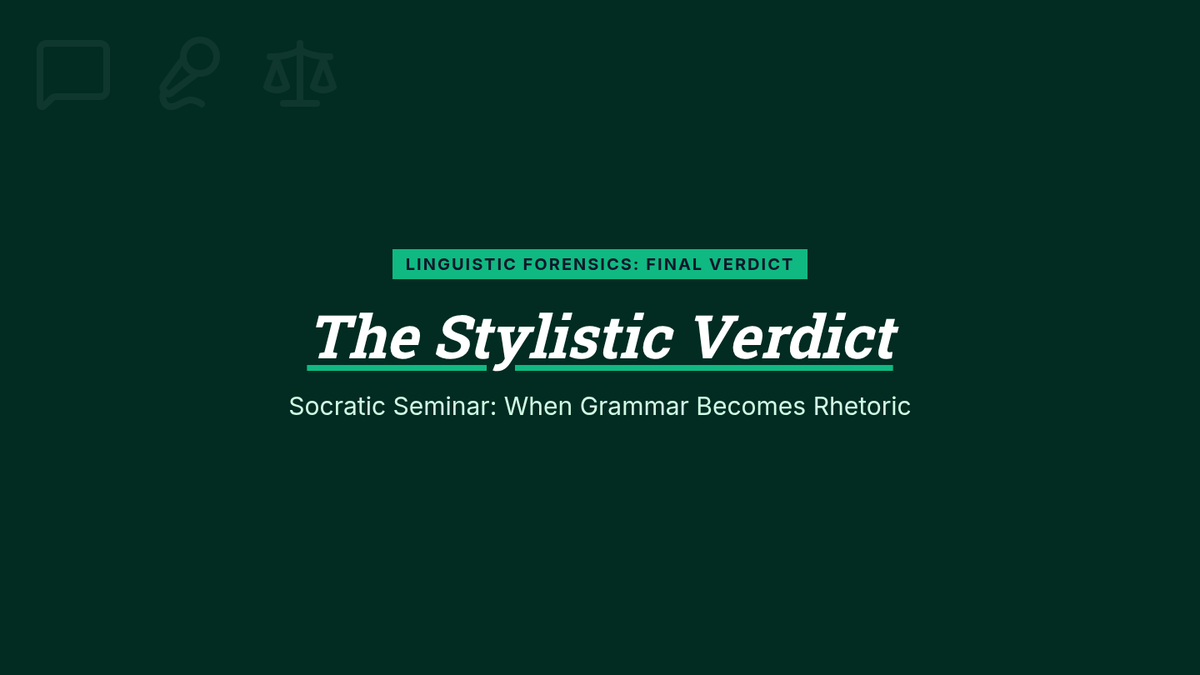 LINGUISTIC FORENSICS: FINAL VERDICT

The Stylistic Verdict

Socratic Seminar: When Grammar Becomes Rhetoric